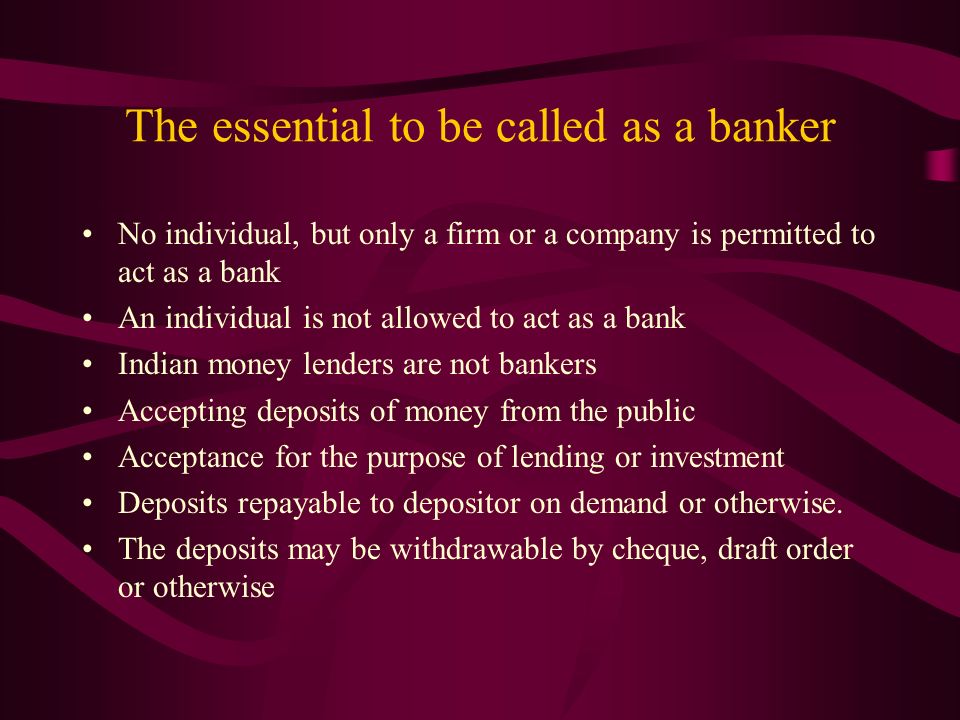 The essential to be called as a banker

• No individual, but only a firm or a company is permitted to act as a bank
• An individual is not allowed to act as a bank
• Indian money lenders are not bankers
• Accepting deposits of money from the public
• Acceptance for the purpose of lending or investment
• Deposits repayable to depositor on demand or otherwise.
• The deposits may be withdrawable by cheque, draft order or otherwise